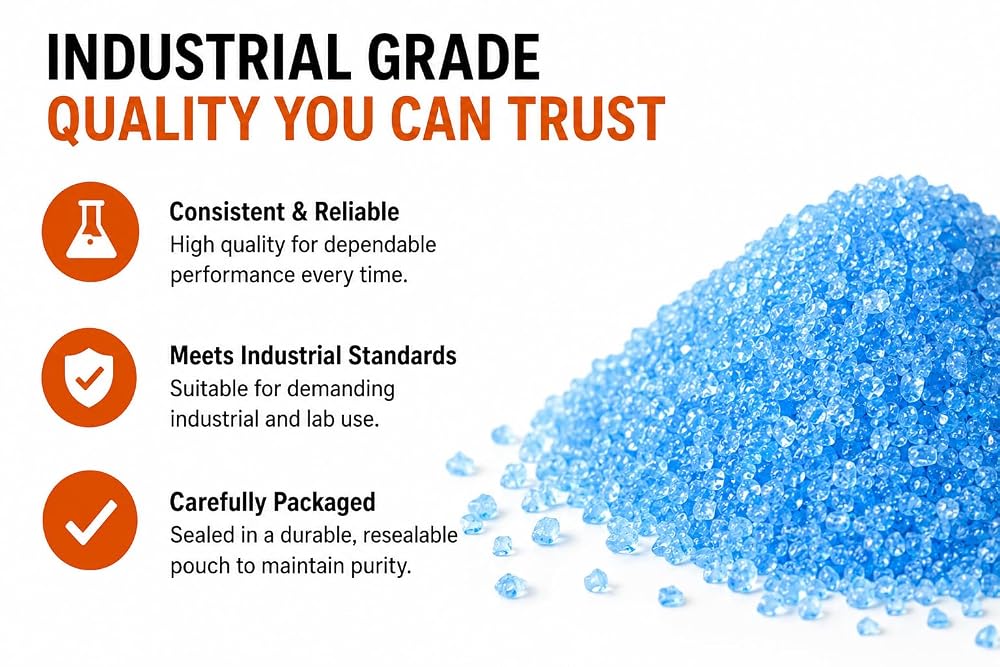 INDUSTRIAL GRADE
QUALITY YOU CAN TRUST

Consistent & Reliable
High quality for dependable performance every time.

Meets Industrial Standards
Suitable for demanding industrial and lab use.

Carefully Packaged
Sealed in a durable, resealable pouch to maintain purity.